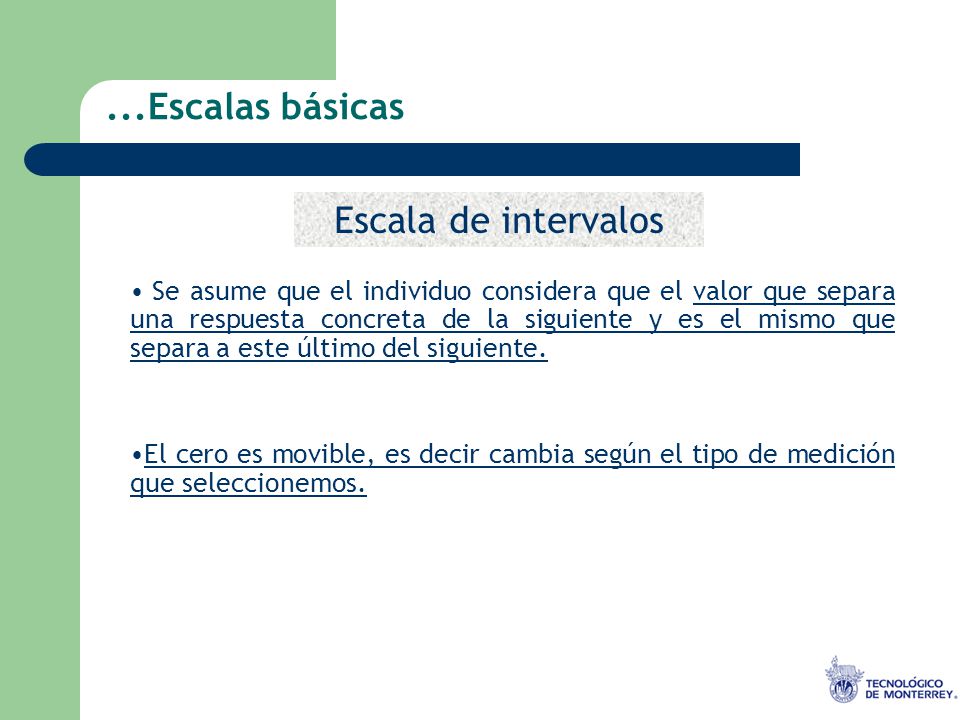 ...Escalas básicas

Escala de intervalos

• Se asume que el individuo considera que el valor que separa una respuesta concreta de la siguiente y es el mismo que separa a este último del siguiente.

•El cero es movible, es decir cambia según el tipo de medición que seleccionemos.

TECNOLÓGICO DE MONTERREY.